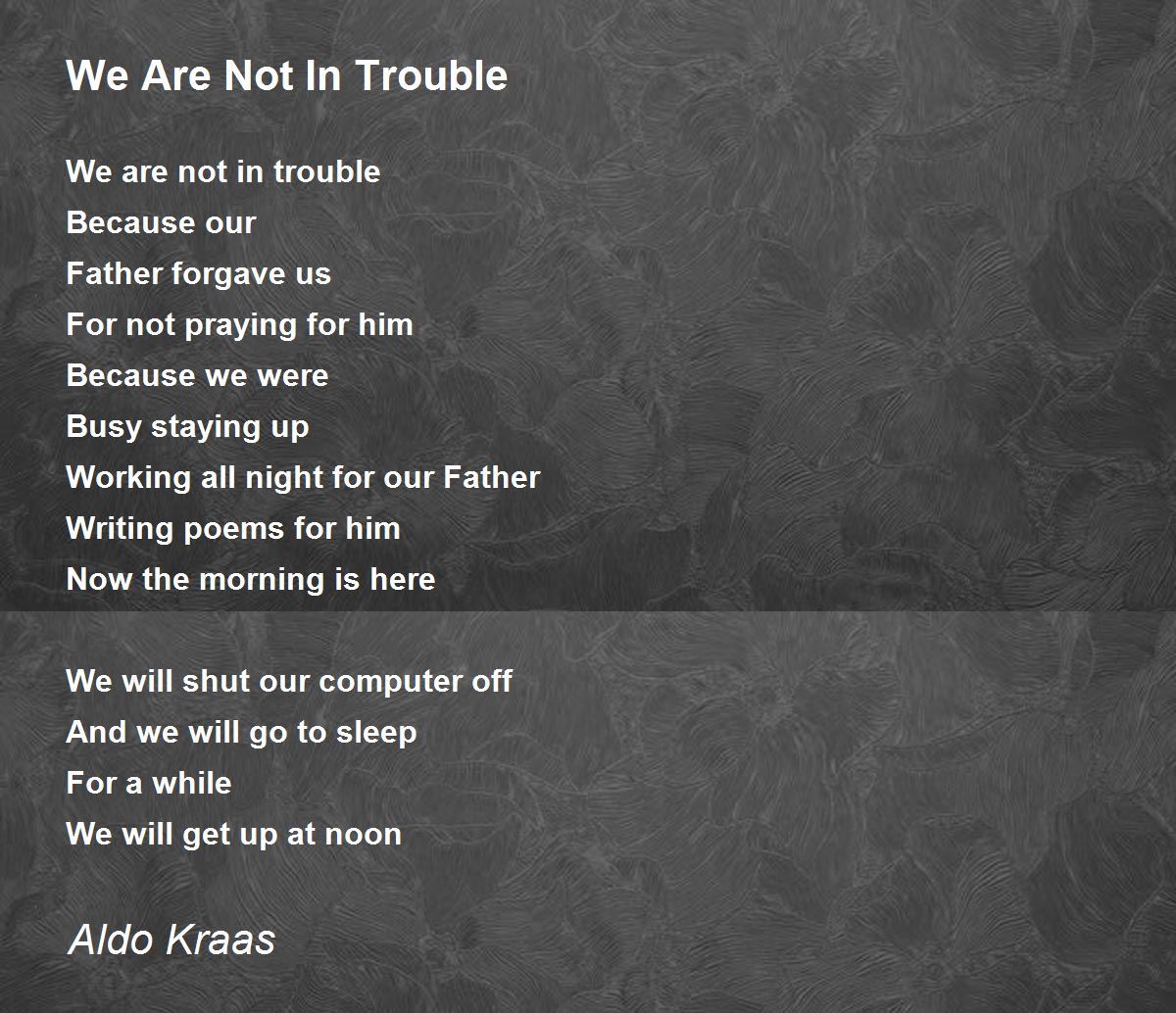 We Are Not In Trouble

We are not in trouble
Because our
Father forgave us
For not praying for him
Because we were
Busy staying up
Working all night for our Father
Writing poems for him
Now the morning is here

We will shut our computer off
And we will go to sleep
For a while
We will get up at noon

Aldo Kraas